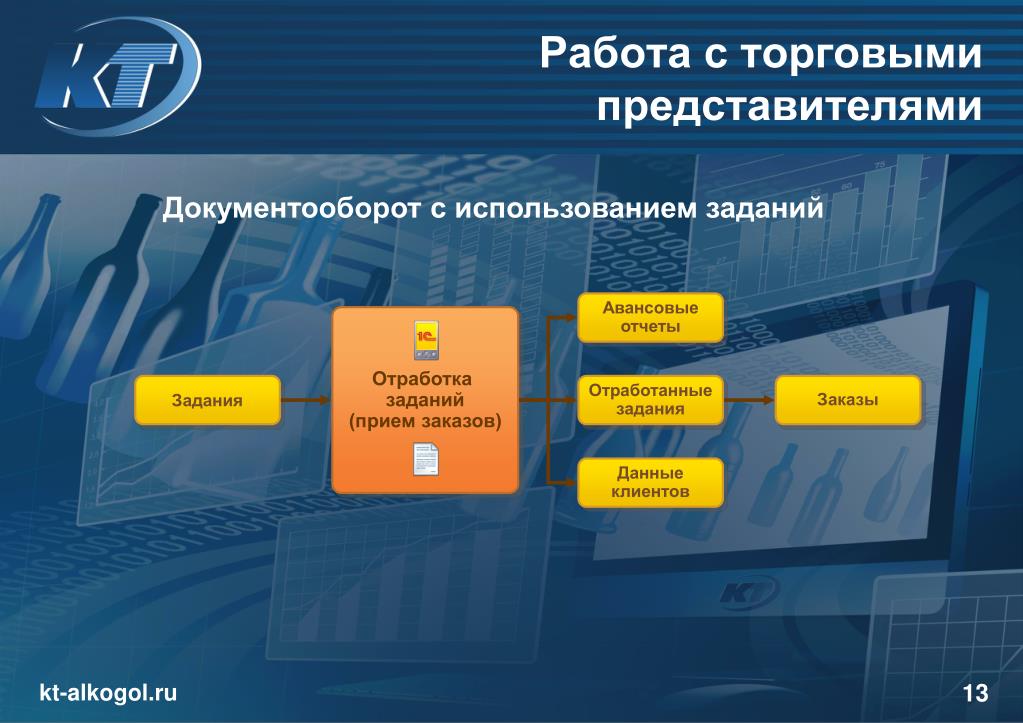 KT

Работа с торговыми представителями

Документооборот с использованием заданий

Задания

1С

Отработка заданий (прием заказов)

Авансовые отчеты

Отработанные задания

Данные клиентов

Заказы

KT

kt-alkogol.ru

13